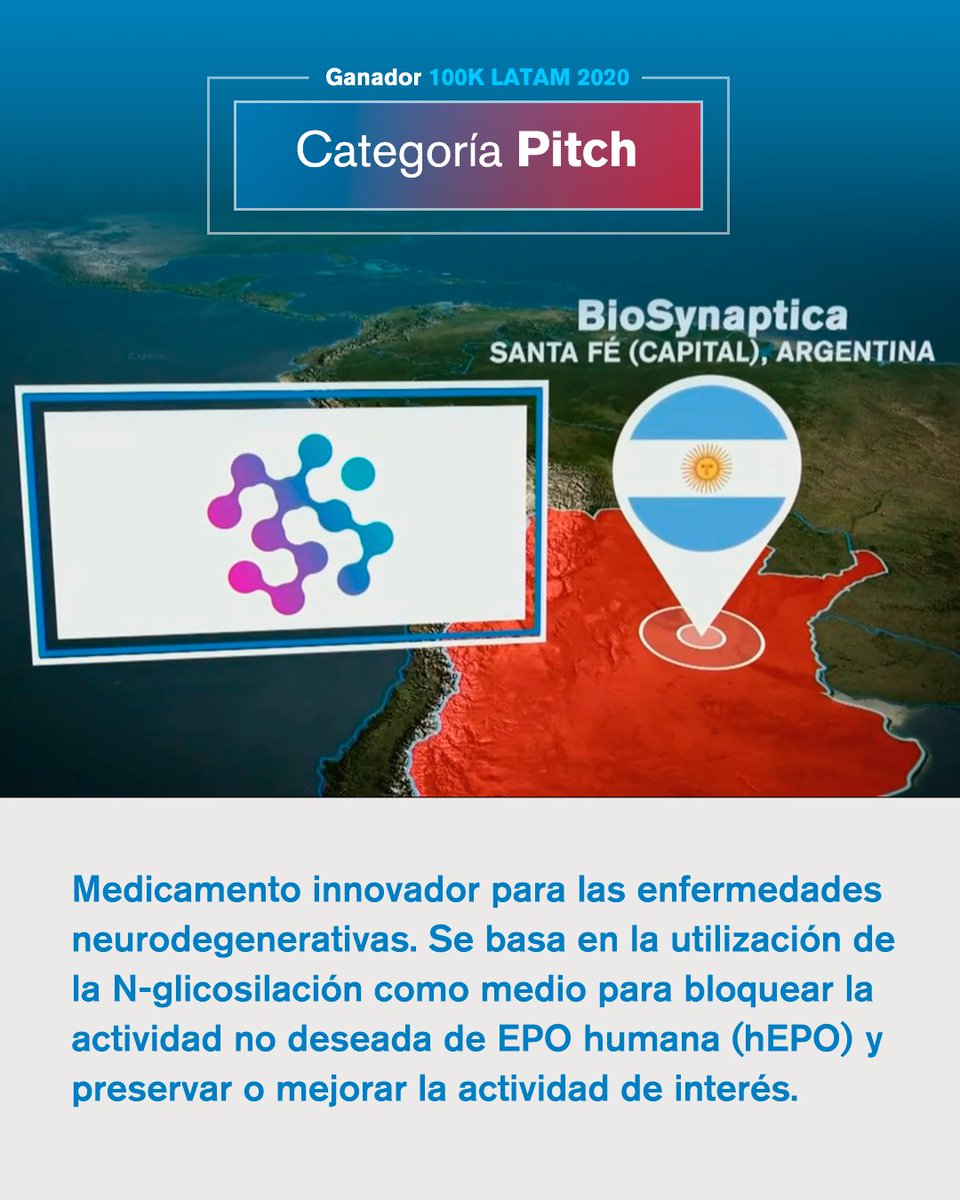 Ganador 100K LATAM 2020

Categoría Pitch

BioSynaptica
SANTA FÉ (CAPITAL), ARGENTINA

Medicamento innovador para las enfermedades neurodegenerativas. Se basa en la utilización de la N-glicosilación como medio para bloquear la actividad no deseada de EPO humana (hEPO) y preservar o mejorar la actividad de interés.